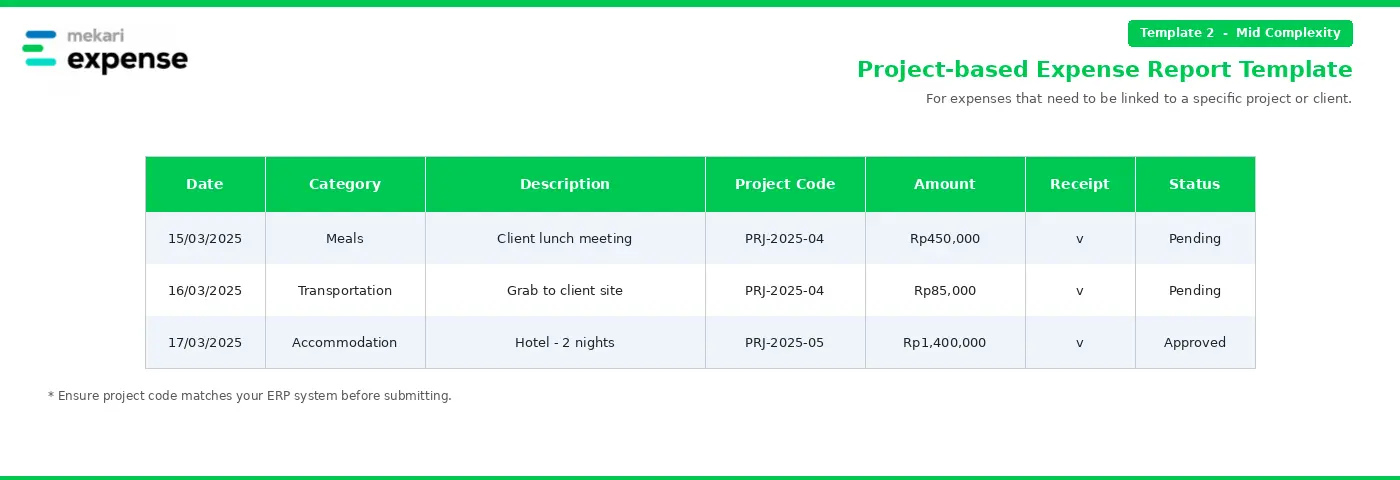 mekari
expense

Template 2 - Mid Complexity

Project-based Expense Report Template

For expenses that need to be linked to a specific project or client.

| Date | Category | Description | Project Code | Amount | Receipt | Status |
|---|---|---|---|---|---|---|
| 15/03/2025 | Meals | Client lunch meeting | PRJ-2025-04 | Rp450,000 | v | Pending |
| 16/03/2025 | Transportation | Grab to client site | PRJ-2025-04 | Rp85,000 | v | Pending |
| 17/03/2025 | Accommodation | Hotel - 2 nights | PRJ-2025-05 | Rp1,400,000 | v | Approved |

* Ensure project code matches your ERP system before submitting.